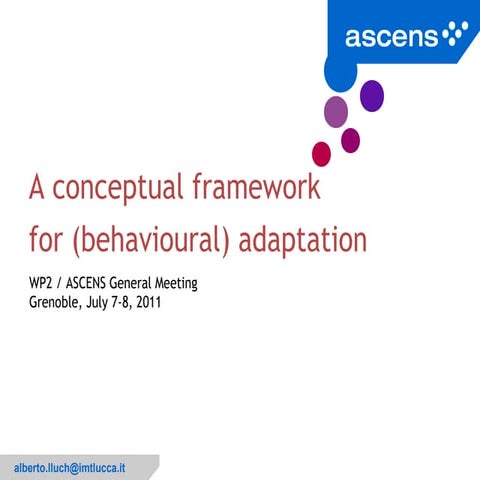 ascens

A conceptual framework for (behavioural) adaptation

WP2 / ASCENS General Meeting
Grenoble, July 7-8, 2011

alberto.lluch@imtlucca.it